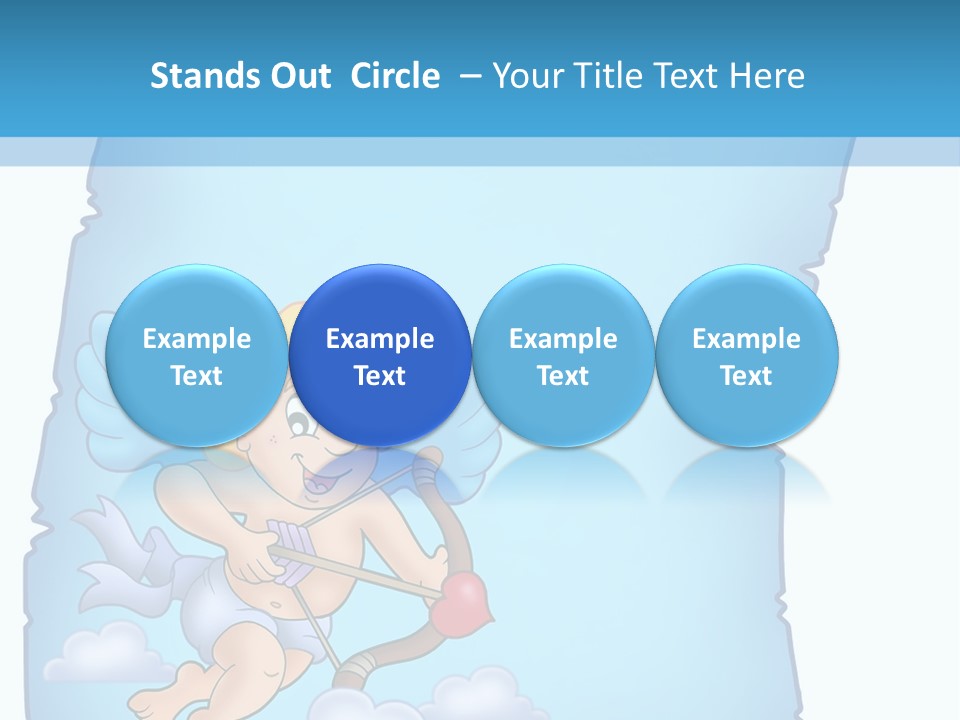 Stands Out Circle – Your Title Text Here

Example Text

Example Text

Example Text

Example Text